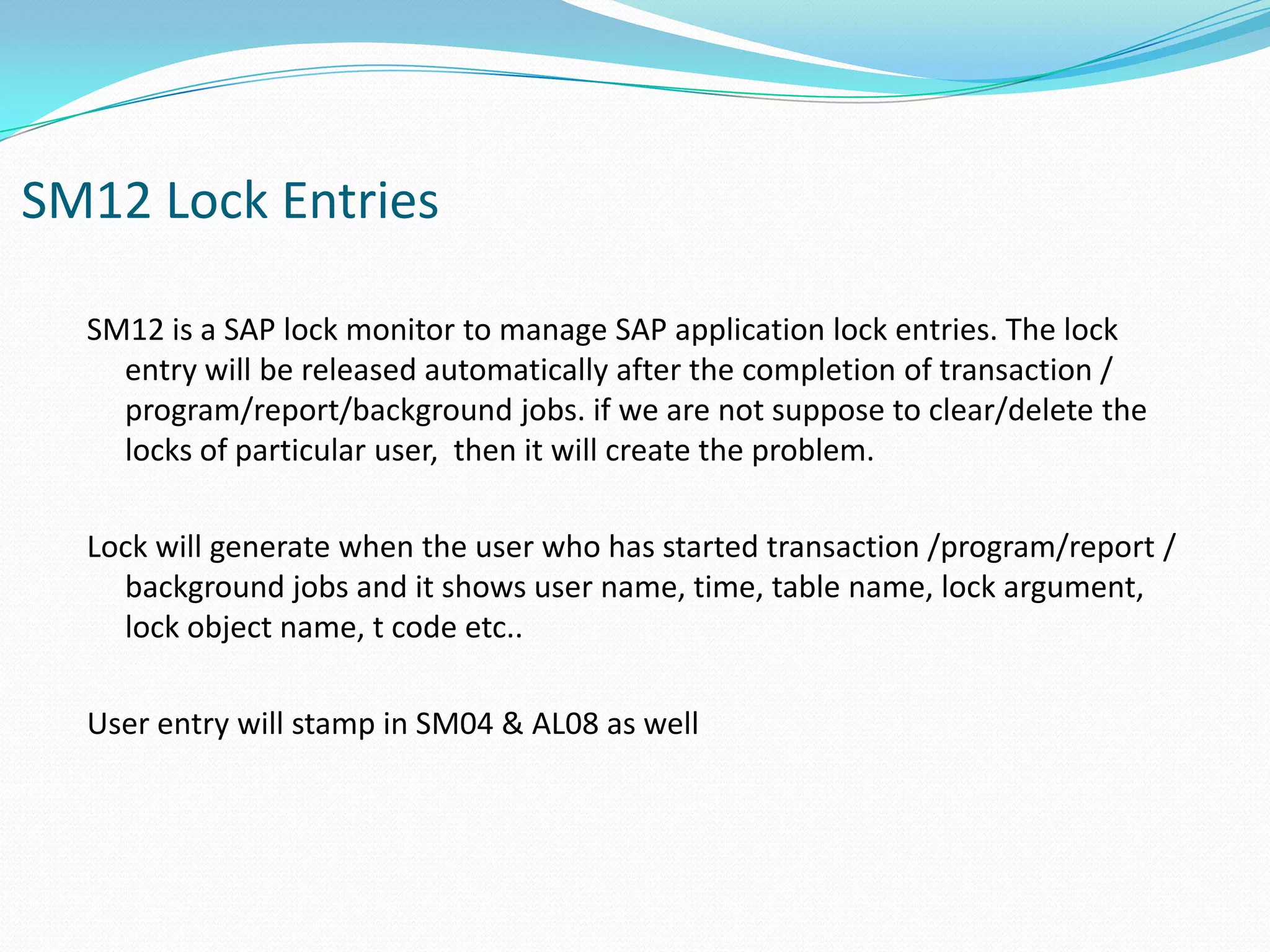 SM12 Lock Entries

SM12 is a SAP lock monitor to manage SAP application lock entries. The lock entry will be released automatically after the completion of transaction / program/report/background jobs. if we are not suppose to clear/delete the locks of particular user,  then it will create the problem.

Lock will generate when the user who has started transaction /program/report / background jobs and it shows user name, time, table name, lock argument, lock object name, t code etc..

User entry will stamp in SM04 & AL08 as well